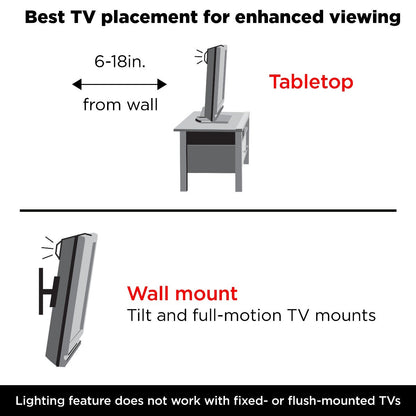 Best TV placement for enhanced viewing

6-18in.

from wall

Tabletop

Wall mount
Tilt and full-motion TV mounts

Lighting feature does not work with fixed- or flush-mounted TVs